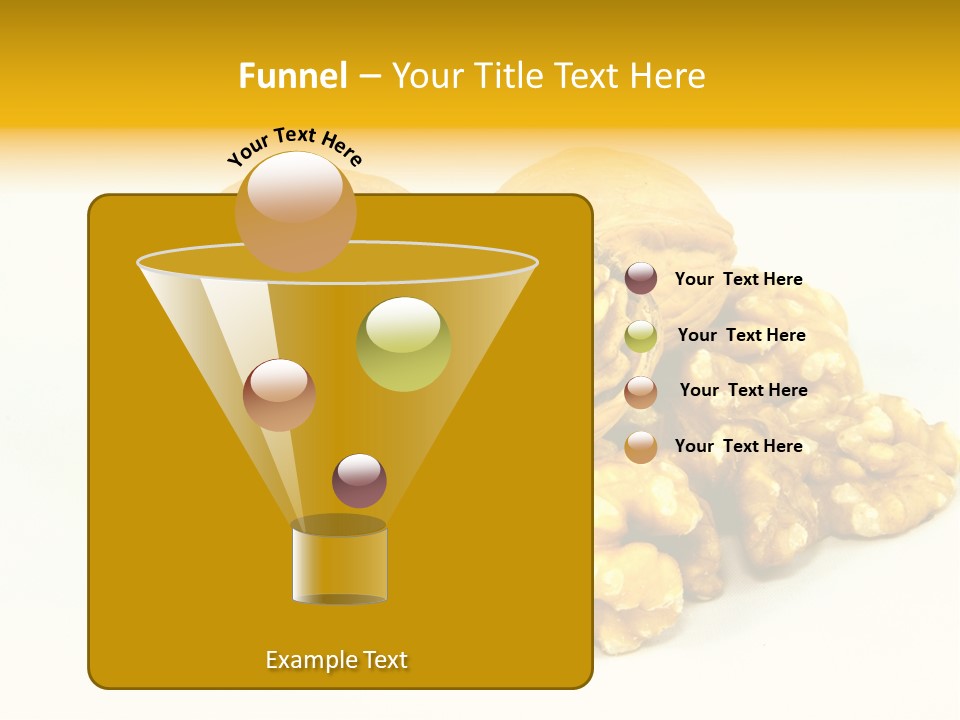 Funnel – Your Title Text Here

Your Text Here

Your Text Here

Your Text Here

Your Text Here

Your Text Here

Example Text